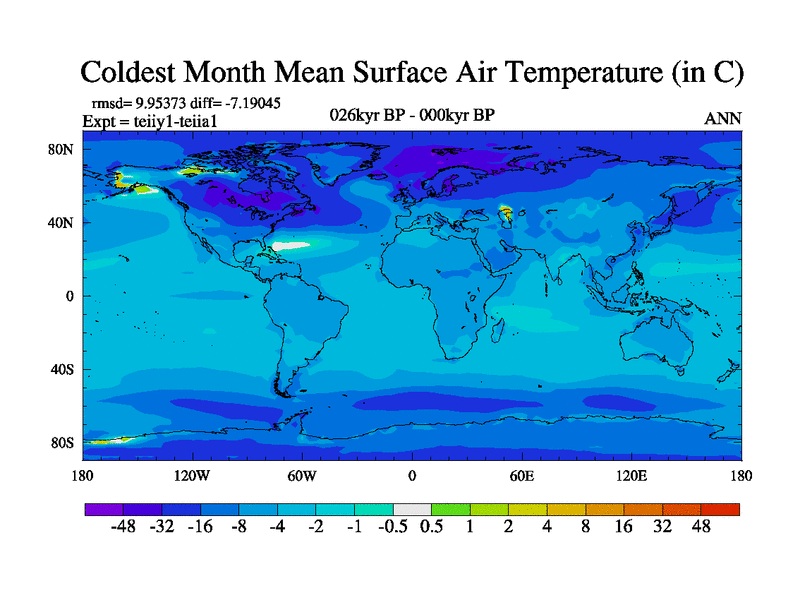 Coldest Month Mean Surface Air Temperature (in C)

rmsd= 9.95373 diff= -7.19045
Expt = teiiy1-teiia1

026kyr BP - 000kyr BP

ANN

80N
40N
0
40S
80S

180 120W 60W 0 60E 120E 180

-48 -32 -16 -8 -4 -2 -1 -0.5 0.5 1 2 4 8 16 32 48